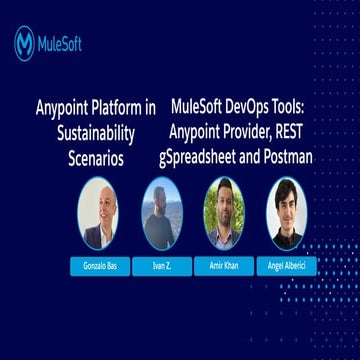 MuleSoft

Anypoint Platform in Sustainability Scenarios

MuleSoft DevOps Tools: Anypoint Provider, REST gSpreadsheet and Postman

Gonzalo Bas

Ivan Z.

Amir Khan

Angel Alberici